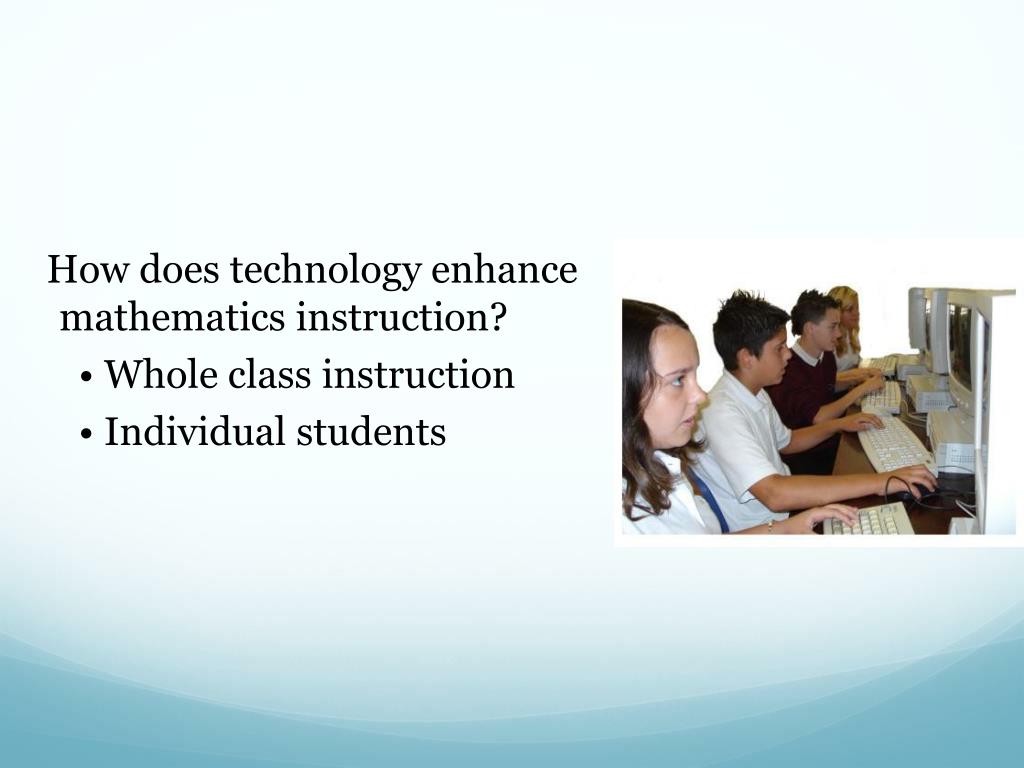 How does technology enhance mathematics instruction?

• Whole class instruction

• Individual students